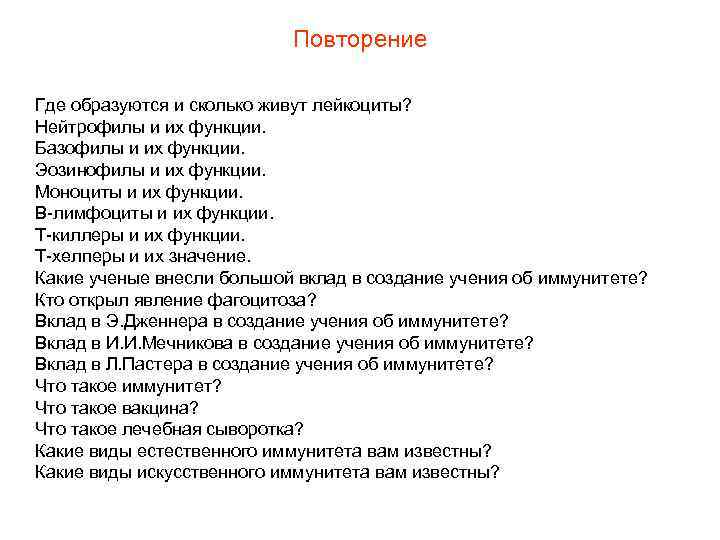 Повторение

Где образуются и сколько живут лейкоциты?
Нейтрофилы и их функции.
Базофилы и их функции.
Эозинофилы и их функции.
Моноциты и их функции.
В-лимфоциты и их функции.
Т-киллеры и их функции.
Т-хелперы и их значение.
Какие ученые внесли большой вклад в создание учения об иммунитете?
Кто открыл явление фагоцитоза?
Вклад в Э.Дженнера в создание учения об иммунитете?
Вклад в И.И.Мечникова в создание учения об иммунитете?
Вклад в Л.Пастера в создание учения об иммунитете?
Что такое иммунитет?
Что такое вакцина?
Что такое лечебная сыворотка?
Какие виды естественного иммунитета вам известны?
Какие виды искусственного иммунитета вам известны?